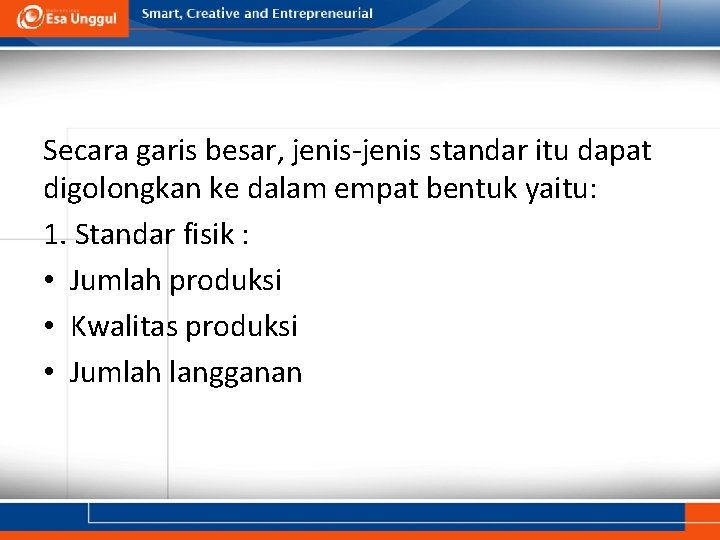 Esa Unggul

Smart, Creative and Entrepreneurial

Secara garis besar, jenis-jenis standar itu dapat digolongkan ke dalam empat bentuk yaitu:

1. Standar fisik :

• Jumlah produksi

• Kwalitas produksi

• Jumlah langganan